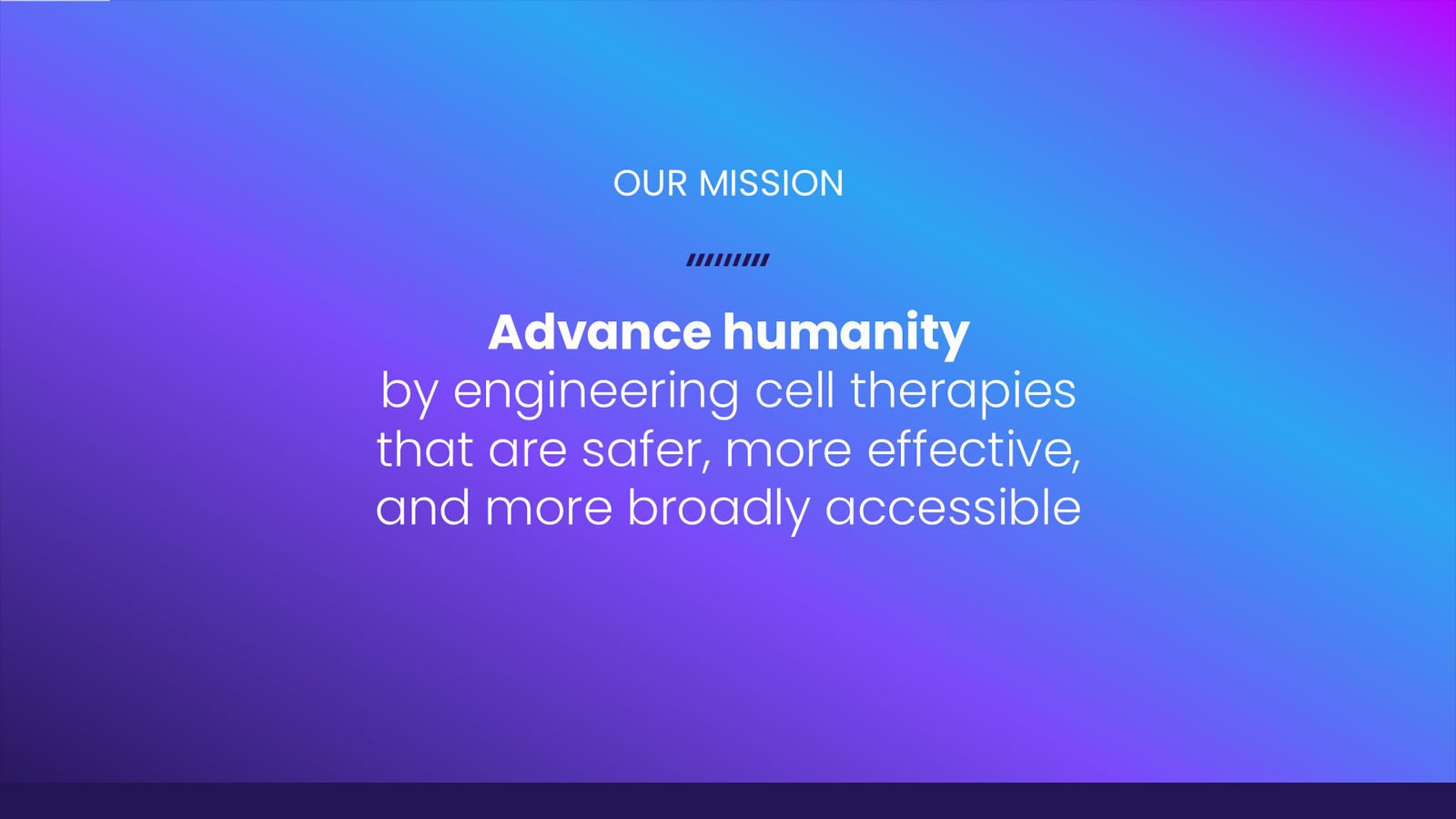 OUR MISSION

Advance humanity
by engineering cell therapies that are safer, more effective, and more broadly accessible